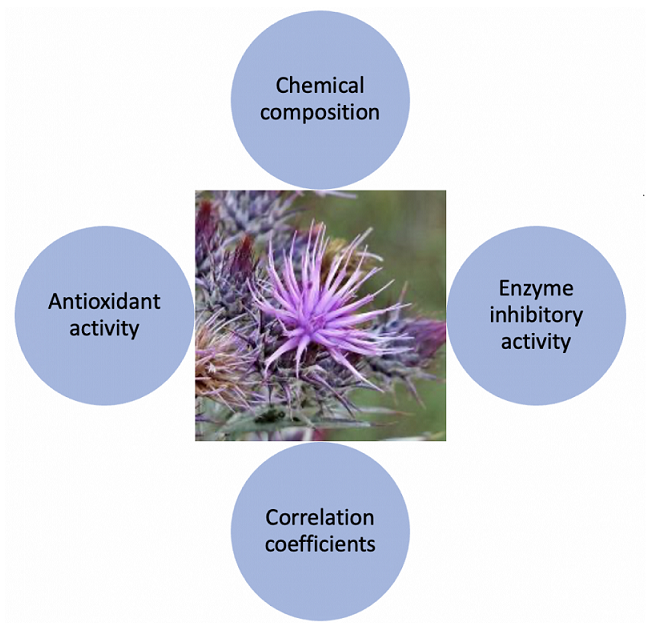 Chemical composition

Antioxidant activity

Enzyme inhibitory activity

Correlation coefficients